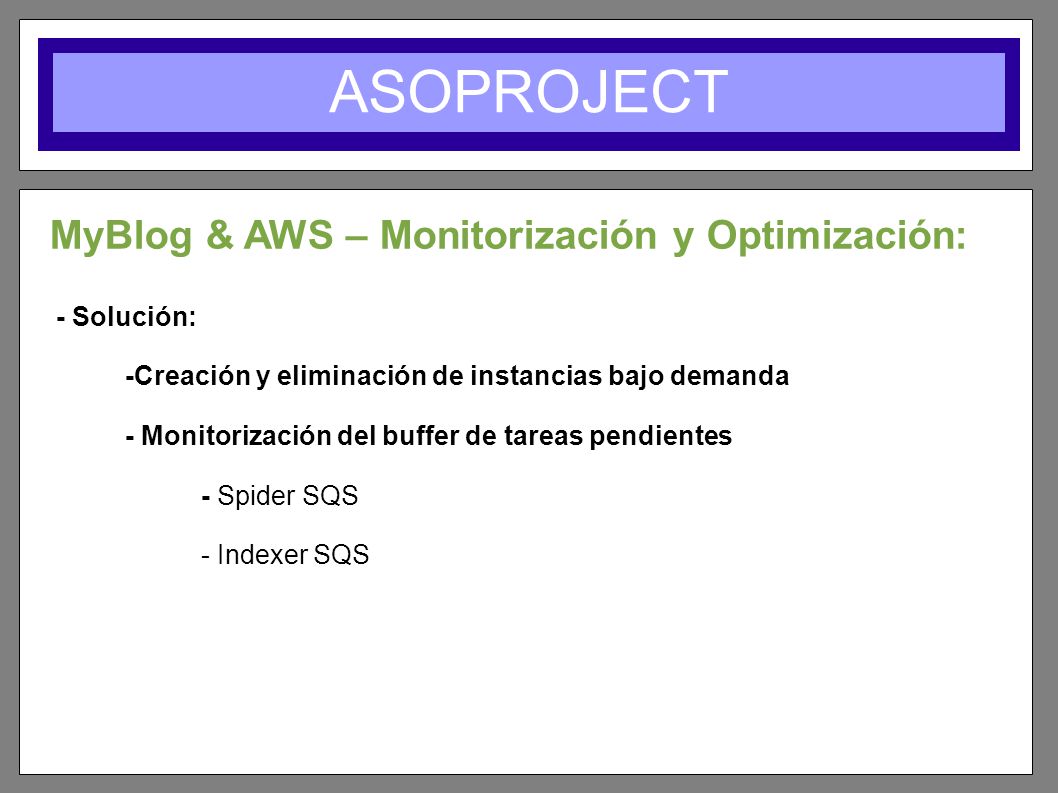 ASOPROJECT

MyBlog & AWS – Monitorización y Optimización:

- Solución:

-Creación y eliminación de instancias bajo demanda

- Monitorización del buffer de tareas pendientes

- Spider SQS

- Indexer SQS